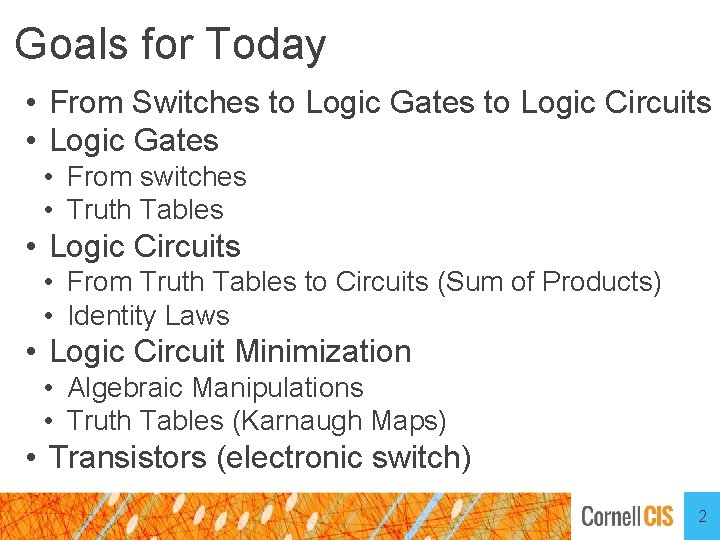 Goals for Today

• From Switches to Logic Gates to Logic Circuits
• Logic Gates
  • From switches
  • Truth Tables
• Logic Circuits
  • From Truth Tables to Circuits (Sum of Products)
  • Identity Laws
• Logic Circuit Minimization
  • Algebraic Manipulations
  • Truth Tables (Karnaugh Maps)
• Transistors (electronic switch)

Cornell CIS

2